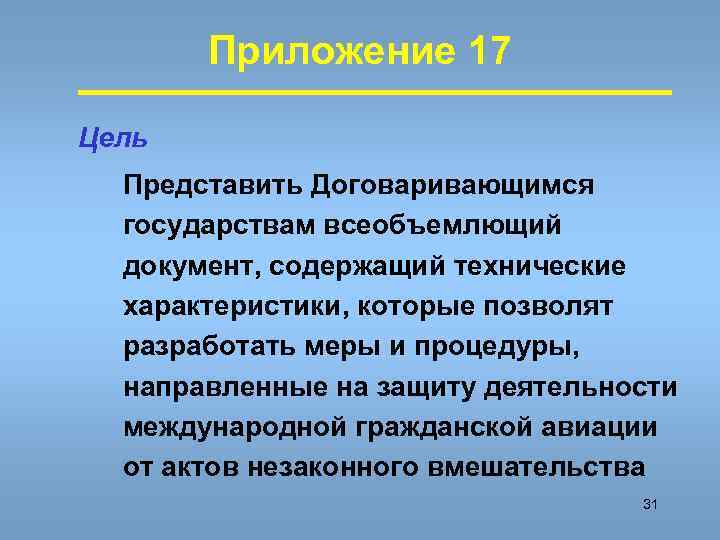 Приложение 17

Цель

Представить Договаривающимся государствам всеобъемлющий документ, содержащий технические характеристики, которые позволят разработать меры и процедуры, направленные на защиту деятельности международной гражданской авиации от актов незаконного вмешательства

31